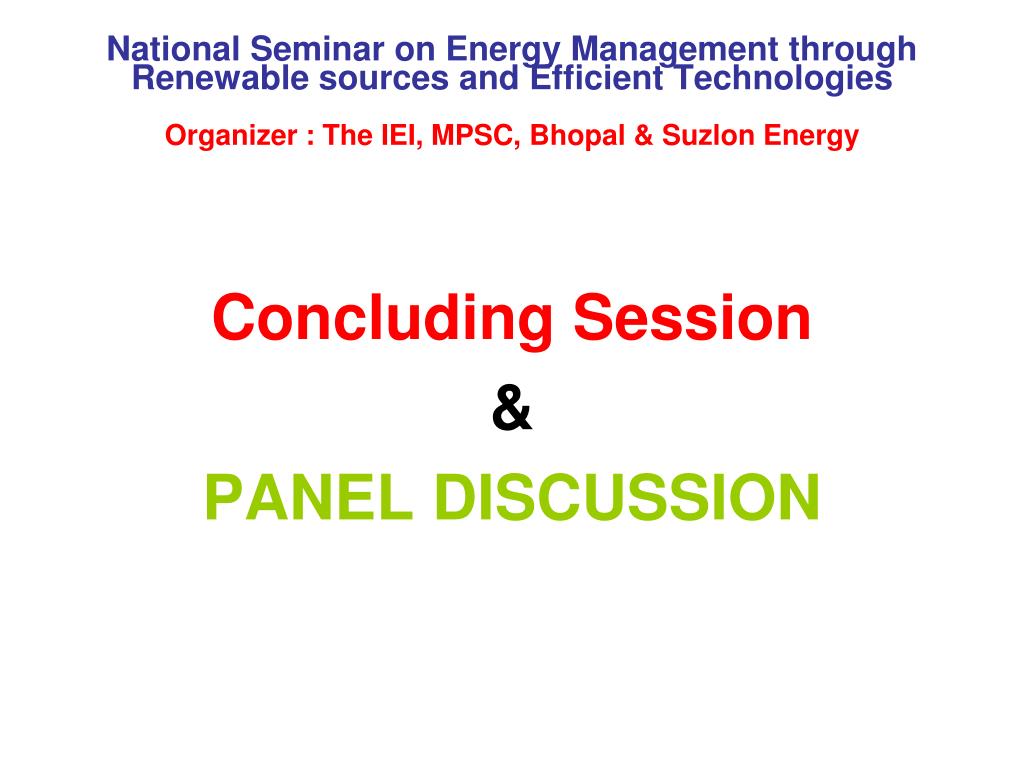 National Seminar on Energy Management through Renewable sources and Efficient Technologies

Organizer : The IEI, MPSC, Bhopal & Suzlon Energy

Concluding Session

&

PANEL DISCUSSION